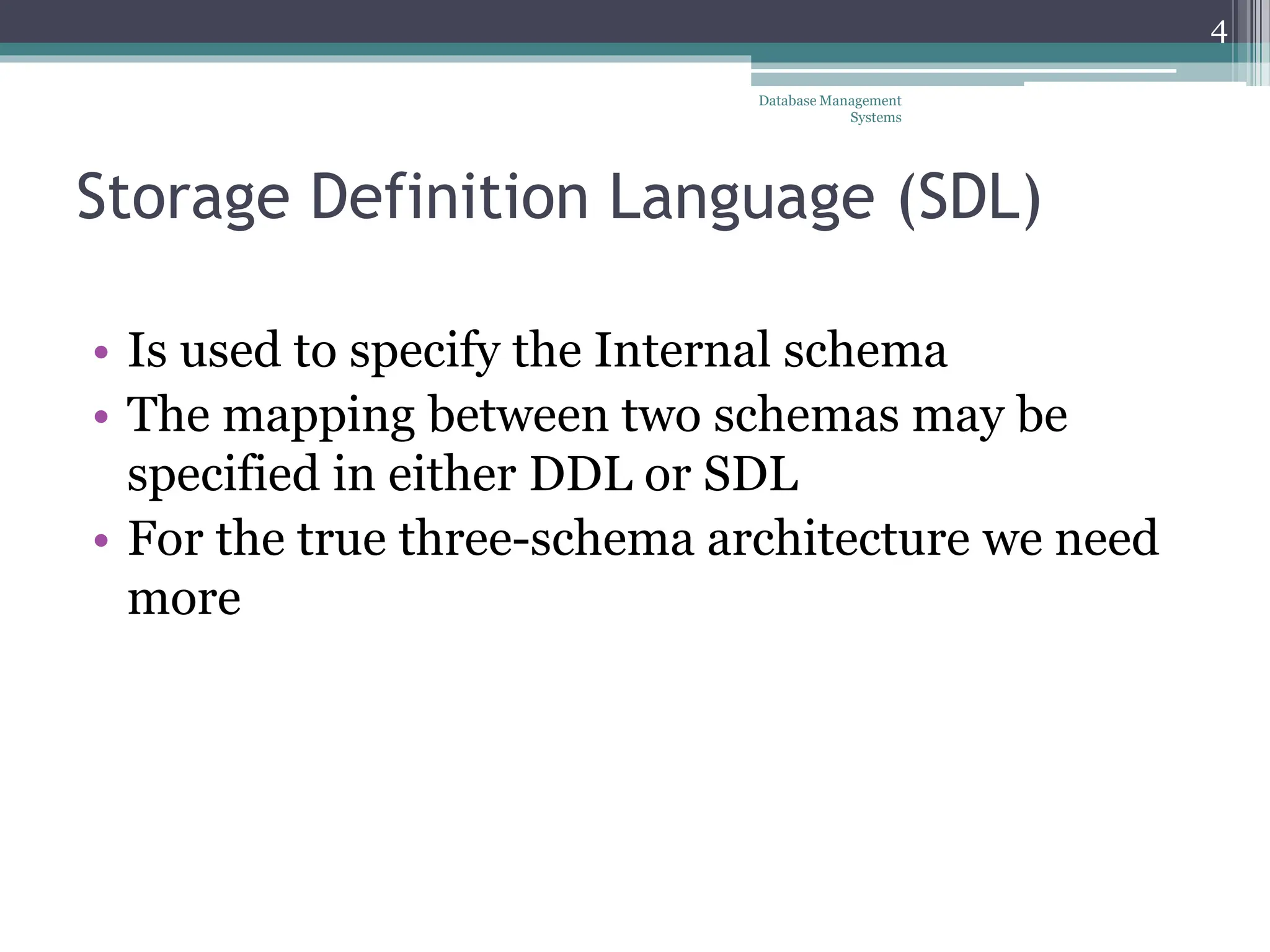 4

Database Management Systems

Storage Definition Language (SDL)

• Is used to specify the Internal schema
• The mapping between two schemas may be specified in either DDL or SDL
• For the true three-schema architecture we need more